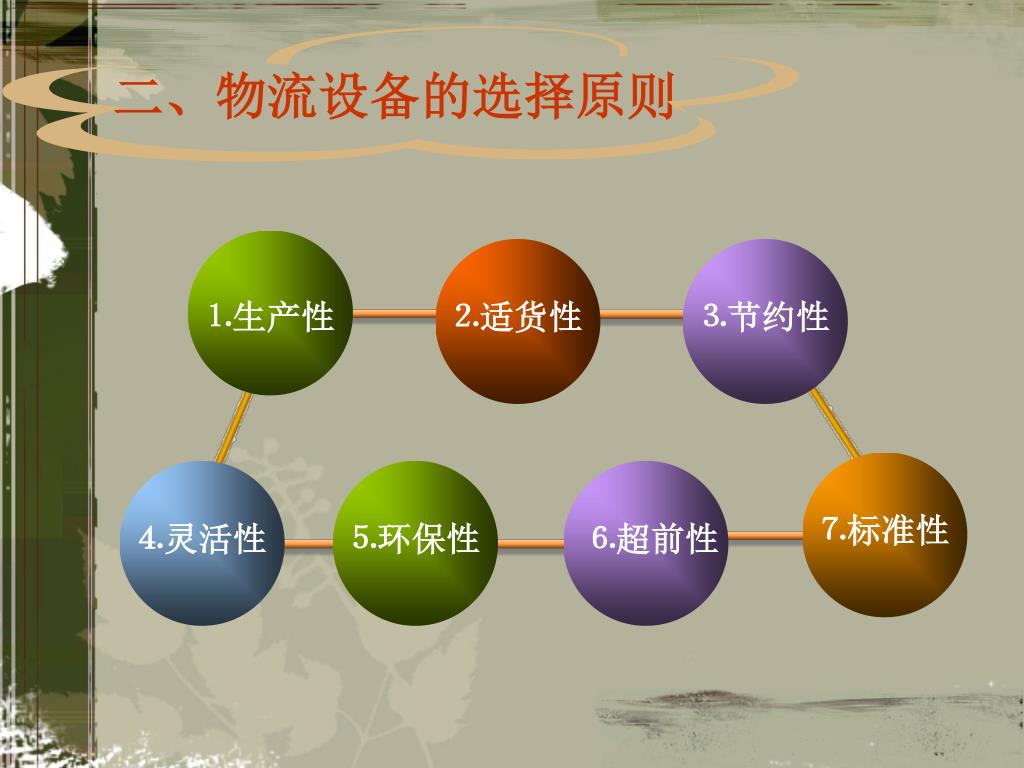 二、物流设备的选择原则

1.生产性

2.适货性

3.节约性

4.灵活性

5.环保性

6.超前性

7.标准性